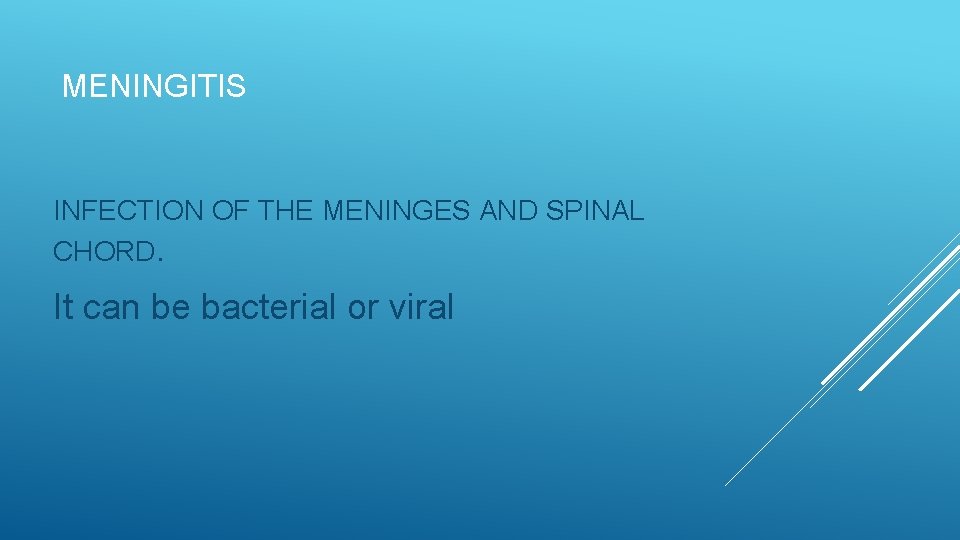 MENINGITIS

INFECTION OF THE MENINGES AND SPINAL CHORD.

It can be bacterial or viral